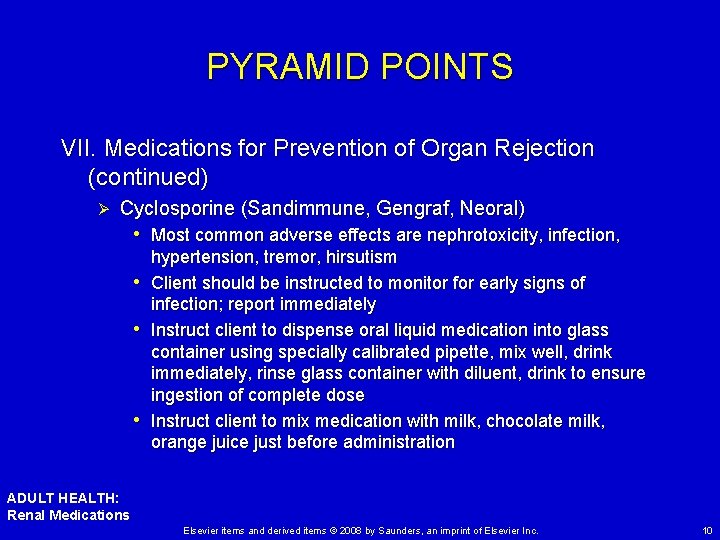 PYRAMID POINTS

VII. Medications for Prevention of Organ Rejection (continued)

➢ Cyclosporine (Sandimmune, Gengraf, Neoral)

• Most common adverse effects are nephrotoxicity, infection, hypertension, tremor, hirsutism

• Client should be instructed to monitor for early signs of infection; report immediately

• Instruct client to dispense oral liquid medication into glass container using specially calibrated pipette, mix well, drink immediately, rinse glass container with diluent, drink to ensure ingestion of complete dose

• Instruct client to mix medication with milk, chocolate milk, orange juice just before administration

ADULT HEALTH:
Renal Medications

Elsevier items and derived items © 2008 by Saunders, an imprint of Elsevier Inc.

10